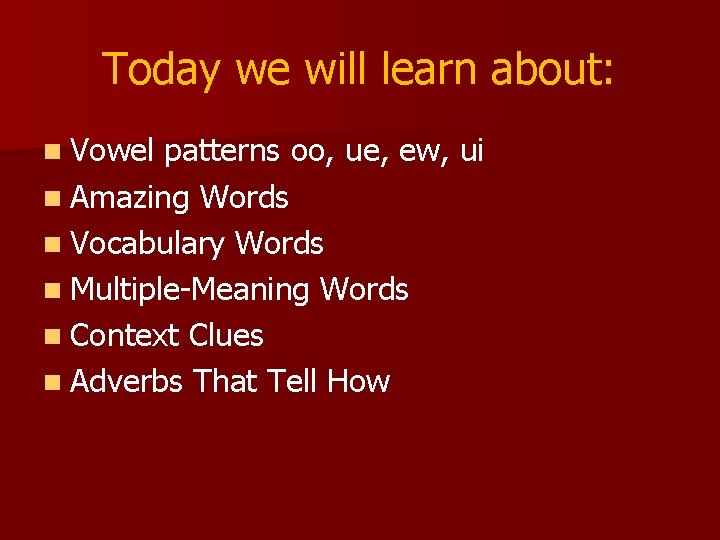 Today we will learn about:

- Vowel patterns oo, ue, ew, ui
- Amazing Words
- Vocabulary Words
- Multiple-Meaning Words
- Context Clues
- Adverbs That Tell How